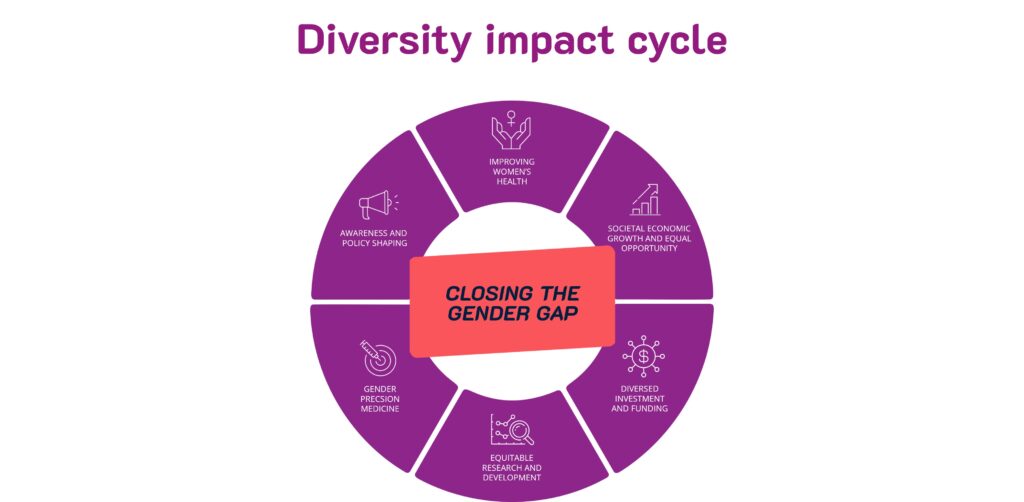 Diversity impact cycle

IMPROVING WOMEN'S HEALTH

SOCIETAL ECONOMIC GROWTH AND EQUAL OPPORTUNITY

DIVERSED INVESTMENT AND FUNDING

EQUITABLE RESEARCH AND DEVELOPMENT

GENDER PRECSION MEDICINE

AWARENESS AND POLICY SHAPING

CLOSING THE GENDER GAP